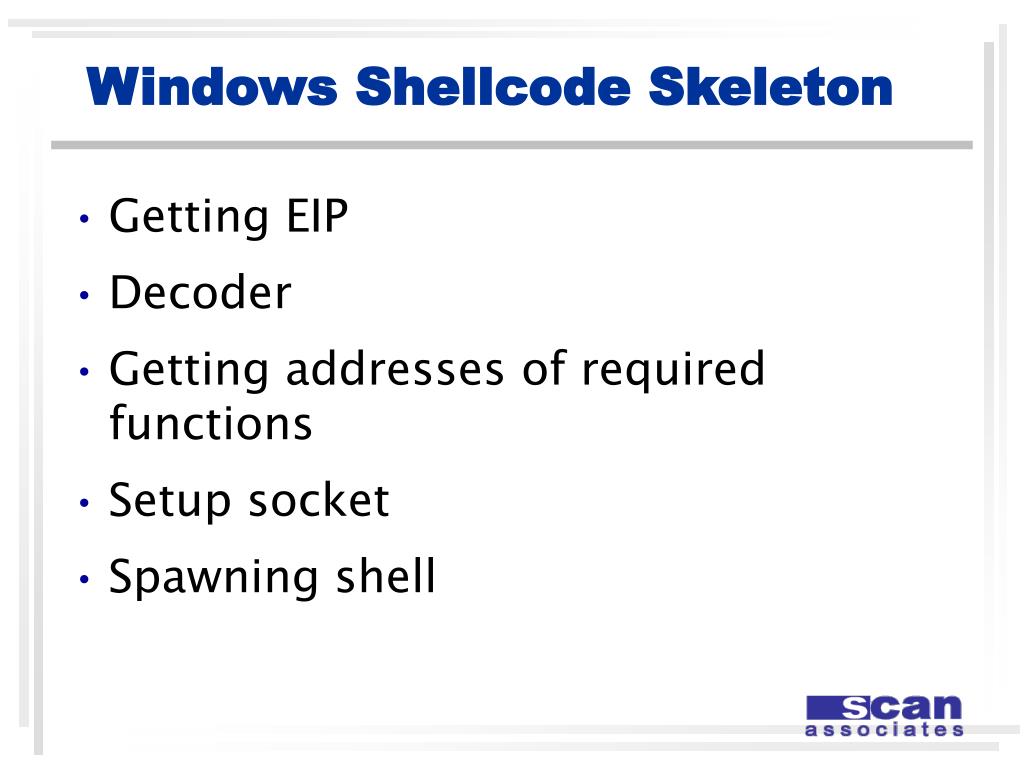 Windows Shellcode Skeleton

• Getting EIP
• Decoder
• Getting addresses of required functions
• Setup socket
• Spawning shell

scan
associates